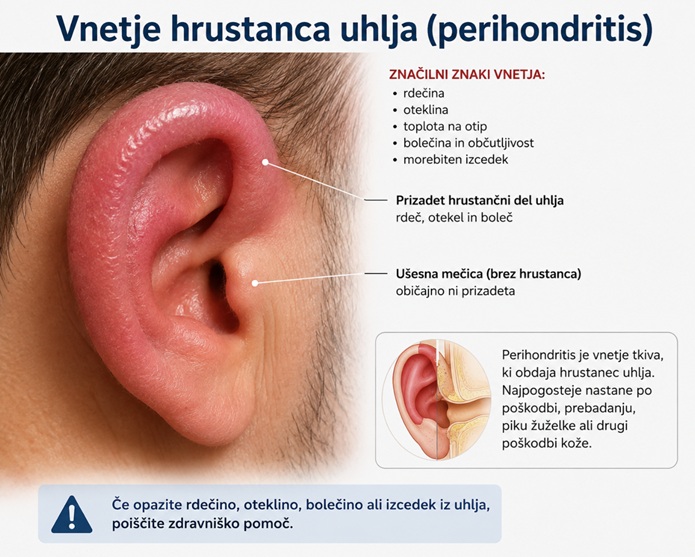 Vnetje hrustanca uhlja (perihondritis)

ZNAČILNI ZNAKI VNETJA:
• rdečina
• oteklina
• toplota na otip
• bolečina in občutljivost
• morebiten izcedek

Prizadet hrustančni del uhlja
rdeč, otekel in boleč

Ušesna mečica (brez hrustanca)
običajno ni prizadeta

Perihondritis je vnetje tkiva, ki obdaja hrustanec uhlja. Najpogosteje nastane po poškodbi, prebadanju, piku žuželke ali drugi poškodbi kože.

Če opazite rdečino, oteklino, bolečino ali izcedek iz uhlja, poiščite zdravniško pomoč.